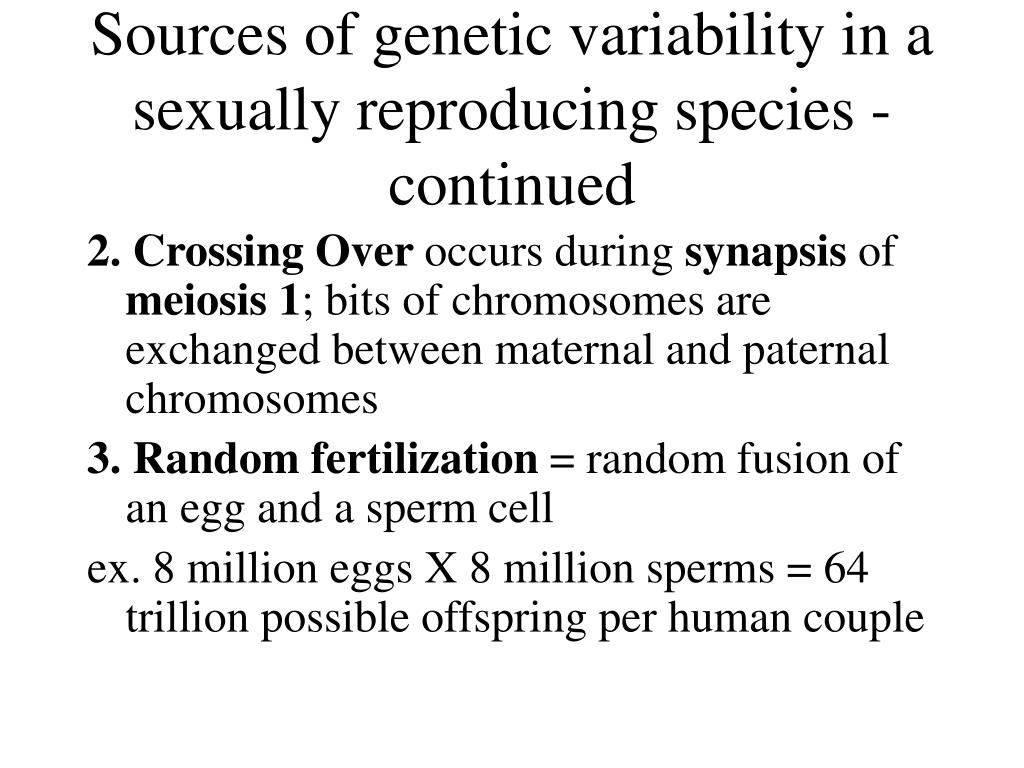 Sources of genetic variability in a sexually reproducing species - continued

2. Crossing Over occurs during synapsis of meiosis 1; bits of chromosomes are exchanged between maternal and paternal chromosomes

3. Random fertilization = random fusion of an egg and a sperm cell

ex. 8 million eggs X 8 million sperms = 64 trillion possible offspring per human couple